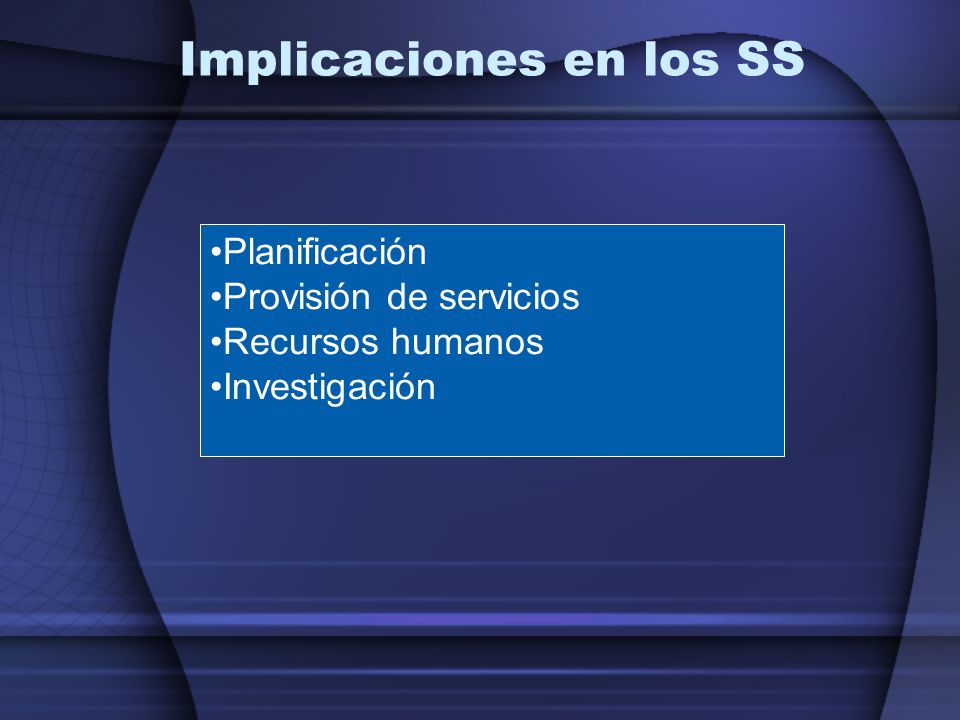 Implicaciones en los SS

•Planificación
•Provisión de servicios
•Recursos humanos
•Investigación